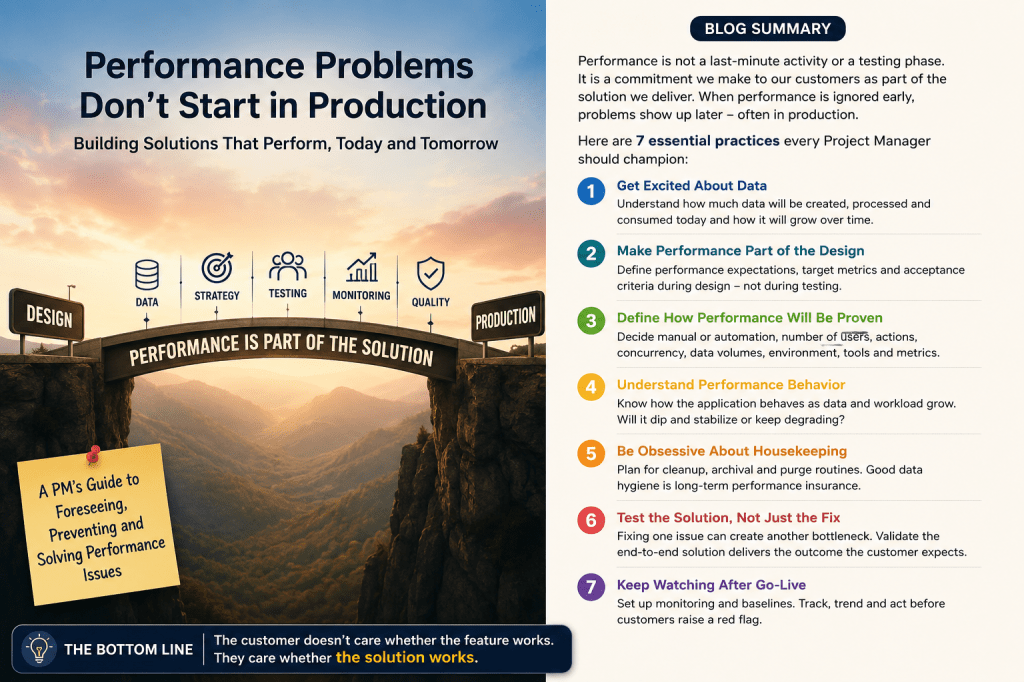 Performance Problems Don't Start in Production

Building Solutions That Perform, Today and Tomorrow

DATA
STRATEGY
TESTING
MONITORING
QUALITY

DESIGN
PRODUCTION
PERFORMANCE IS PART OF THE SOLUTION

A PM's Guide to Foreseeing, Preventing and Solving Performance Issues

THE BOTTOM LINE
The customer doesn't care whether the feature works. They care whether the solution works.

BLOG SUMMARY

Performance is not a last-minute activity or a testing phase. It is a commitment we make to our customers as part of the solution we deliver. When performance is ignored early, problems show up later – often in production.

Here are 7 essential practices every Project Manager should champion:

1 Get Excited About Data
Understand how much data will be created, processed and consumed today and how it will grow over time.

2 Make Performance Part of the Design
Define performance expectations, target metrics and acceptance criteria during design – not during testing.

3 Define How Performance Will Be Proven
Decide manual or automation, number of users, actions, concurrency, data volumes, environment, tools and metrics.

4 Understand Performance Behavior
Know how the application behaves as data and workload grow. Will it dip and stabilize or keep degrading?

5 Be Obsessive About Housekeeping
Plan for cleanup, archival and purge routines. Good data hygiene is long-term performance insurance.

6 Test the Solution, Not Just the Fix
Fixing one issue can create another bottleneck. Validate the end-to-end solution delivers the outcome the customer expects.

7 Keep Watching After Go-Live
Set up monitoring and baselines. Track, trend and act before customers raise a red flag.